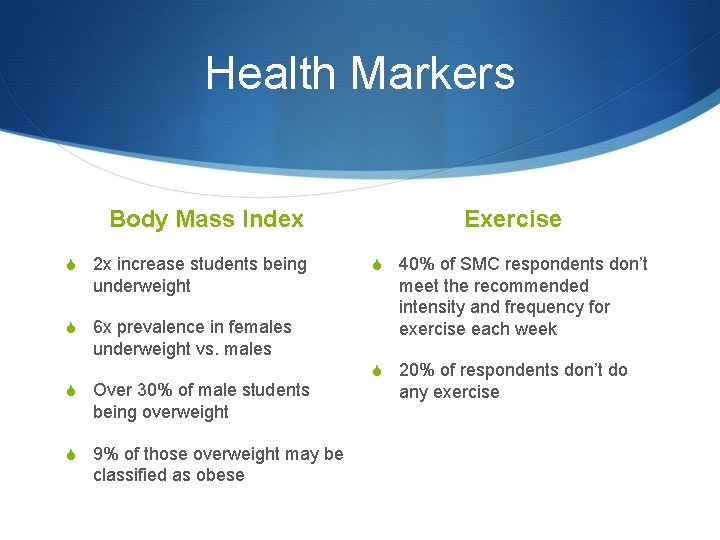 Health Markers

Body Mass Index

2x increase students being underweight

6x prevalence in females underweight vs. males

Over 30% of male students being overweight

9% of those overweight may be classified as obese

Exercise

40% of SMC respondents don't meet the recommended intensity and frequency for exercise each week

20% of respondents don't do any exercise